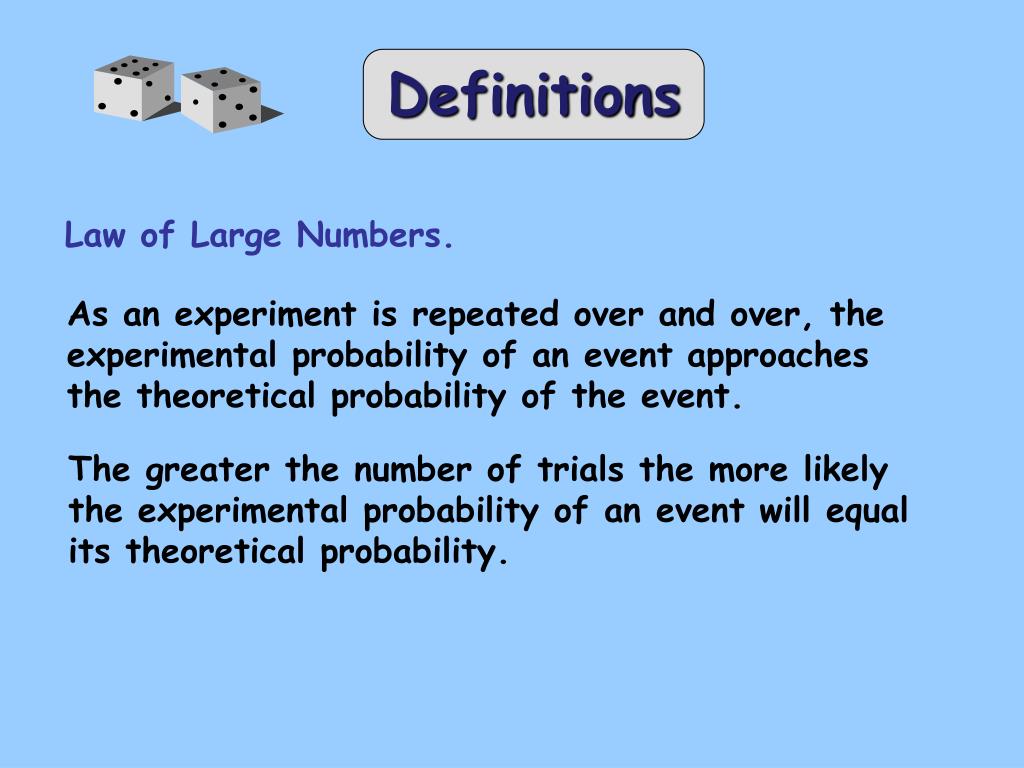 Definitions

Law of Large Numbers.

As an experiment is repeated over and over, the experimental probability of an event approaches the theoretical probability of the event.

The greater the number of trials the more likely the experimental probability of an event will equal its theoretical probability.